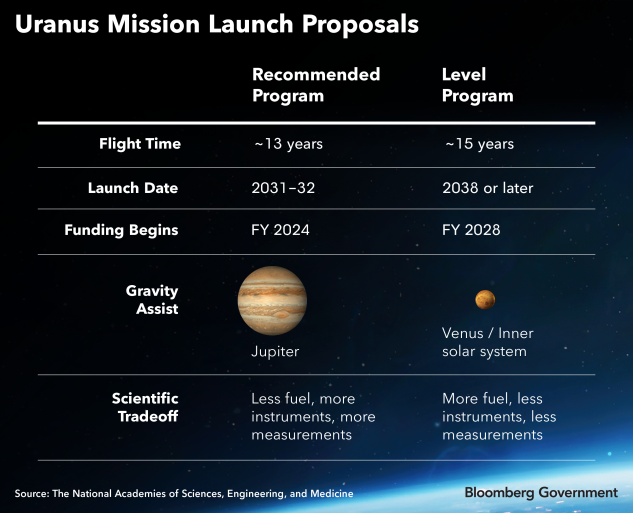 Uranus Mission Launch Proposals

| | Recommended Program | Level Program |
|---|---|---|
| Flight Time | ~13 years | ~15 years |
| Launch Date | 2031–32 | 2038 or later |
| Funding Begins | FY 2024 | FY 2028 |
| Gravity Assist | Jupiter | Venus / Inner solar system |
| Scientific Tradeoff | Less fuel, more instruments, more measurements | More fuel, less instruments, less measurements |

Source: The National Academies of Sciences, Engineering, and Medicine

Bloomberg Government